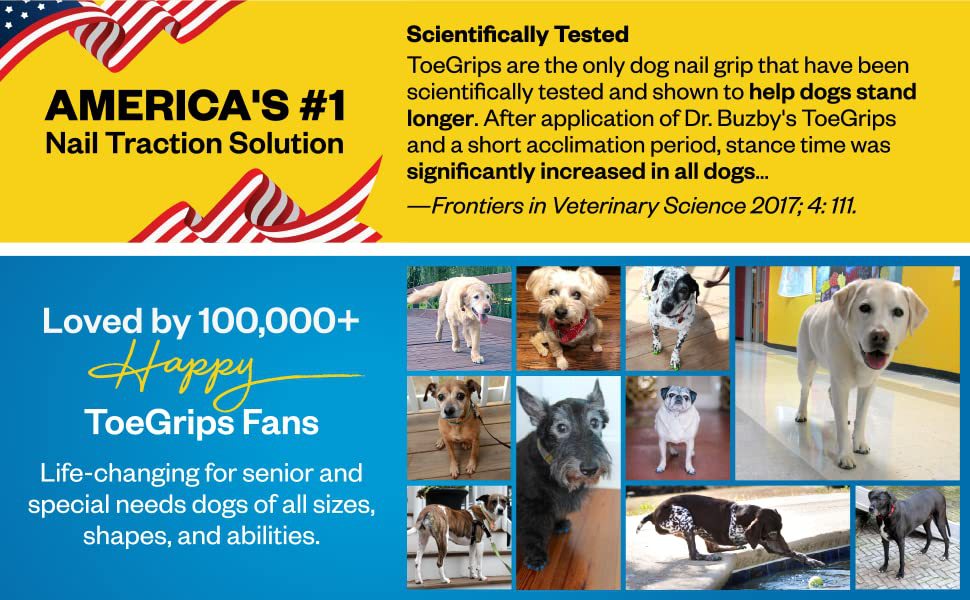 AMERICA'S #1
Nail Traction Solution

Scientifically Tested

ToeGrips are the only dog nail grip that have been scientifically tested and shown to help dogs stand longer. After application of Dr. Buzby's ToeGrips and a short acclimation period, stance time was significantly increased in all dogs...

—Frontiers in Veterinary Science 2017; 4: 111.

Loved by 100,000+
Happy
ToeGrips Fans

Life-changing for senior and special needs dogs of all sizes, shapes, and abilities.